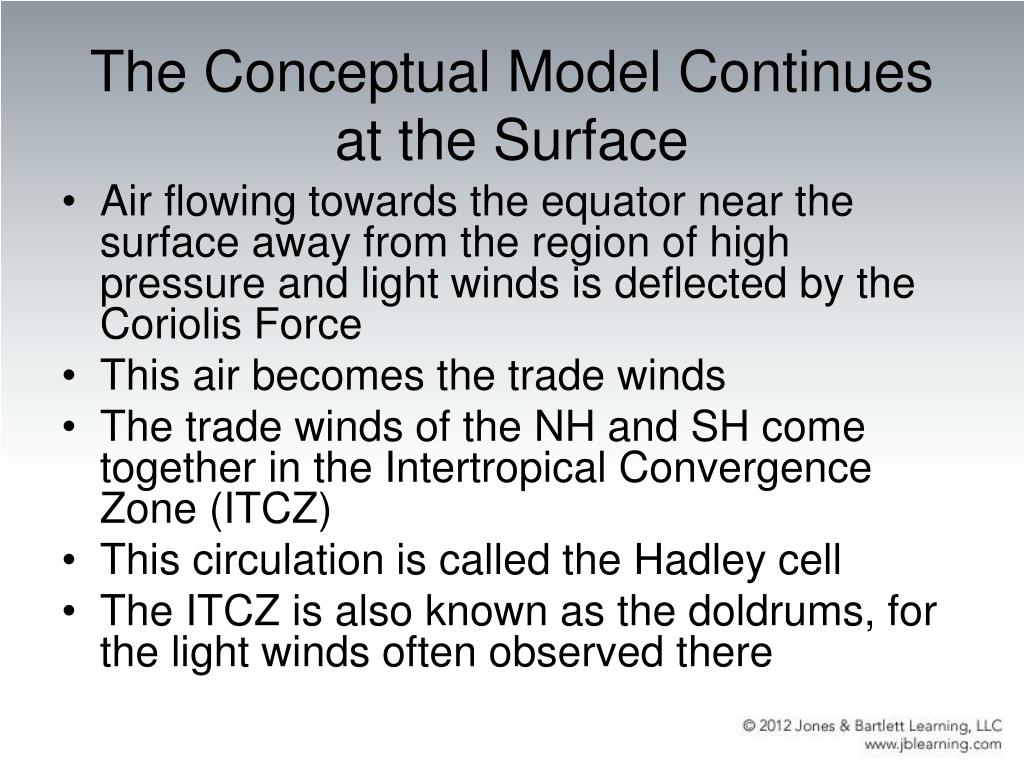 The Conceptual Model Continues at the Surface

• Air flowing towards the equator near the surface away from the region of high pressure and light winds is deflected by the Coriolis Force
• This air becomes the trade winds
• The trade winds of the NH and SH come together in the Intertropical Convergence Zone (ITCZ)
• This circulation is called the Hadley cell
• The ITCZ is also known as the doldrums, for the light winds often observed there

© 2012 Jones & Bartlett Learning, LLC
www.jblearning.com